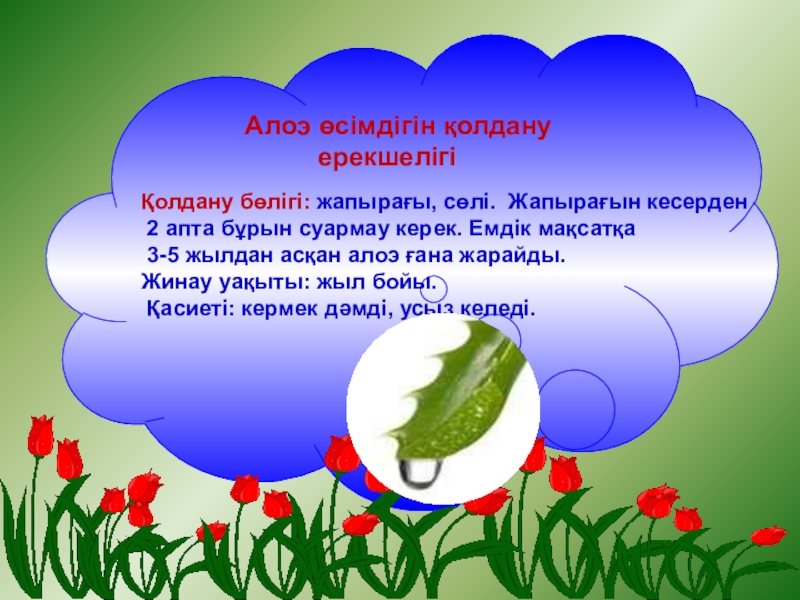 Алоэ өсімдігін қолдану ерекшелігі

Қолдану бөлігі: жапырағы, сөлі. Жапырағын кесерден 2 апта бұрын суармау керек. Емдік мақсатқа 3-5 жылдан асқан алоэ ғана жарайды.
Жинау уақыты: жыл бойы.
Қасиеті: кермек дәмді, усыз келеді.